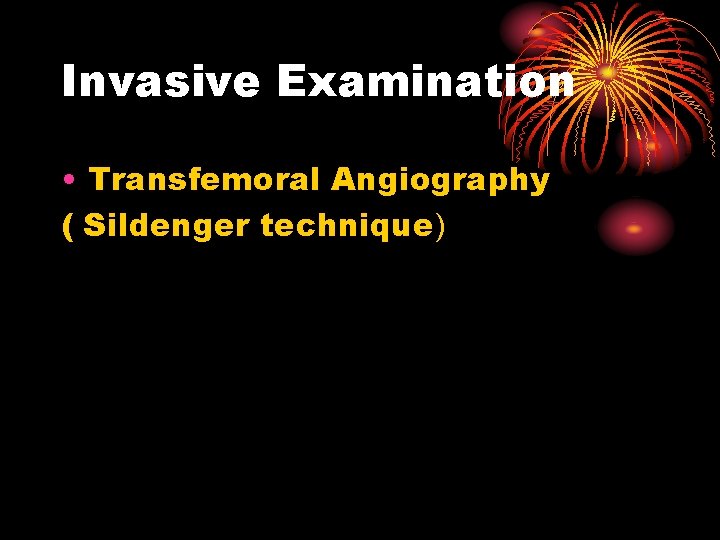 Invasive Examination

• Transfemoral Angiography
( Sildenger technique)